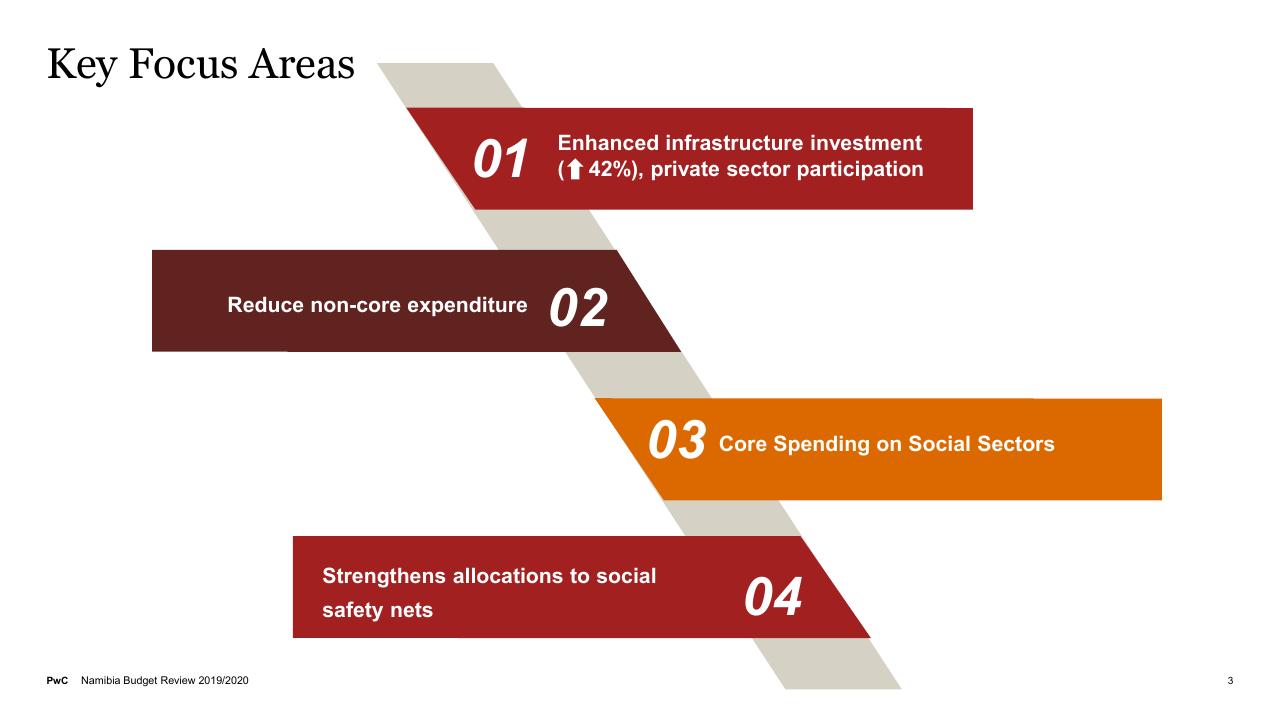 Key Focus Areas

01 Enhanced infrastructure investment (↑ 42%), private sector participation

Reduce non-core expenditure 02

03 Core Spending on Social Sectors

Strengthens allocations to social safety nets 04

PwC Namibia Budget Review 2019/2020

3